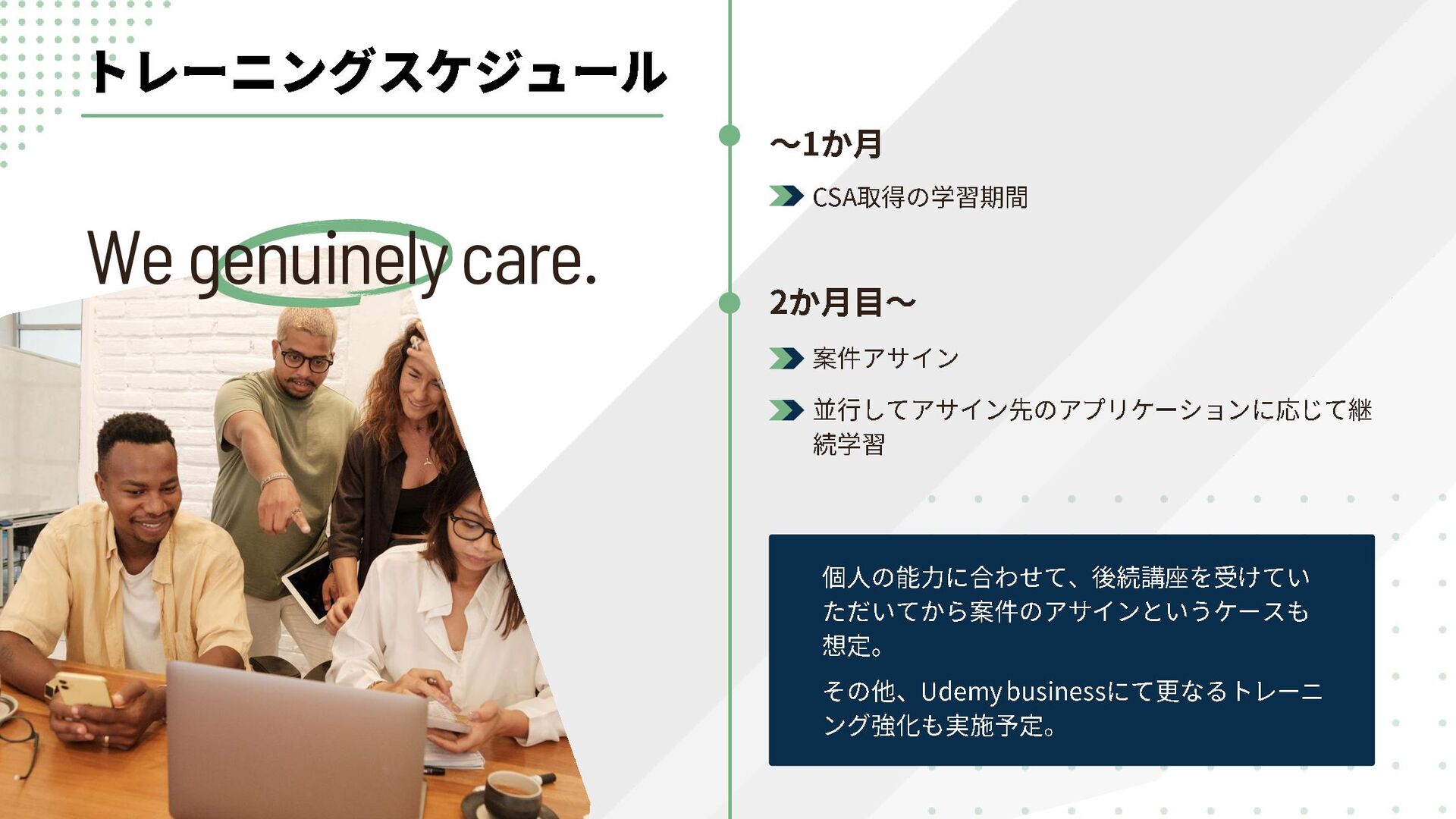 トレーニングスケジュール

We genuinely care.

～1か月

CSA取得の学習期間

2か月目～

案件アサイン

並行してアサイン先のアプリケーションに応じて継続学習

個人の能力に合わせて、後続講座を受けていただいてから案件のアサインというケースも想定。

その他、Udemy businessにて更なるトレーニング強化も実施予定。